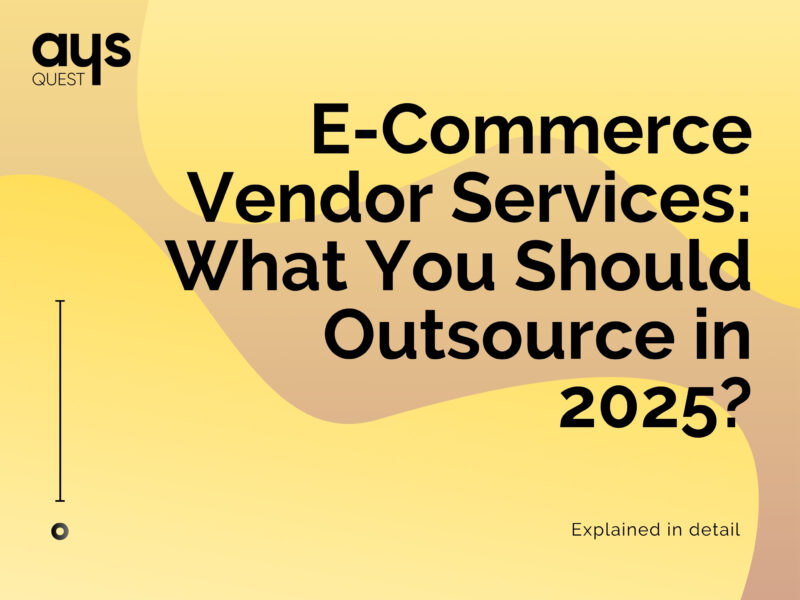 ays
QUEST

E-Commerce Vendor Services: What You Should Outsource in 2025?

Explained in detail